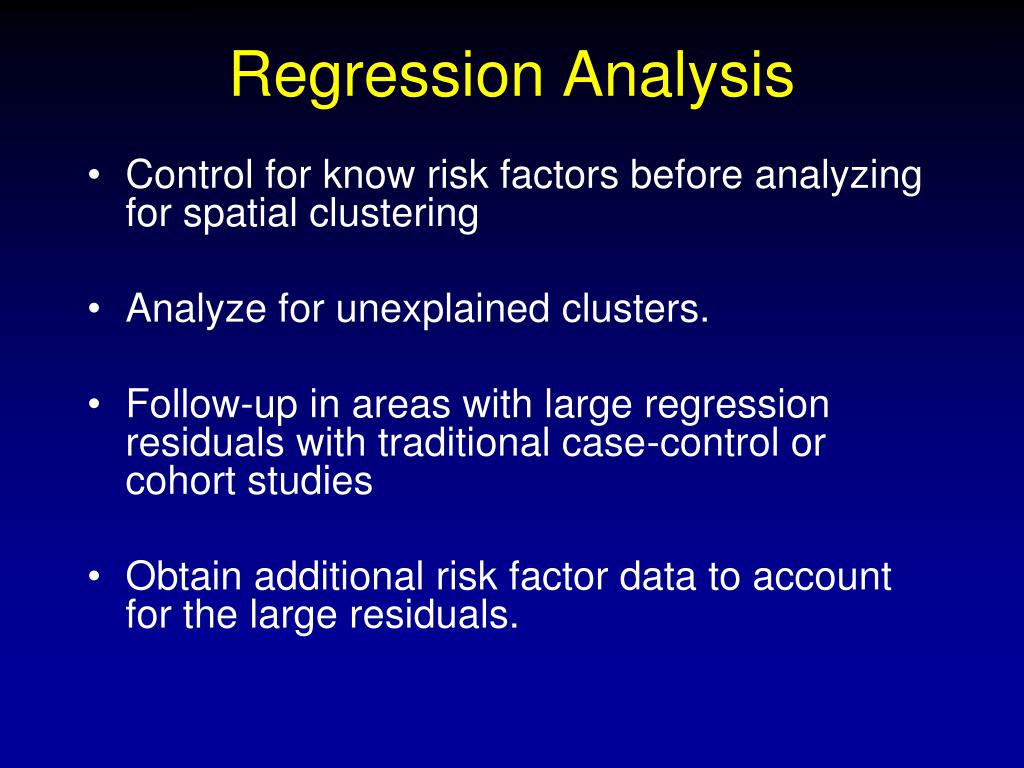 Regression Analysis

• Control for know risk factors before analyzing for spatial clustering

• Analyze for unexplained clusters.

• Follow-up in areas with large regression residuals with traditional case-control or cohort studies

• Obtain additional risk factor data to account for the large residuals.